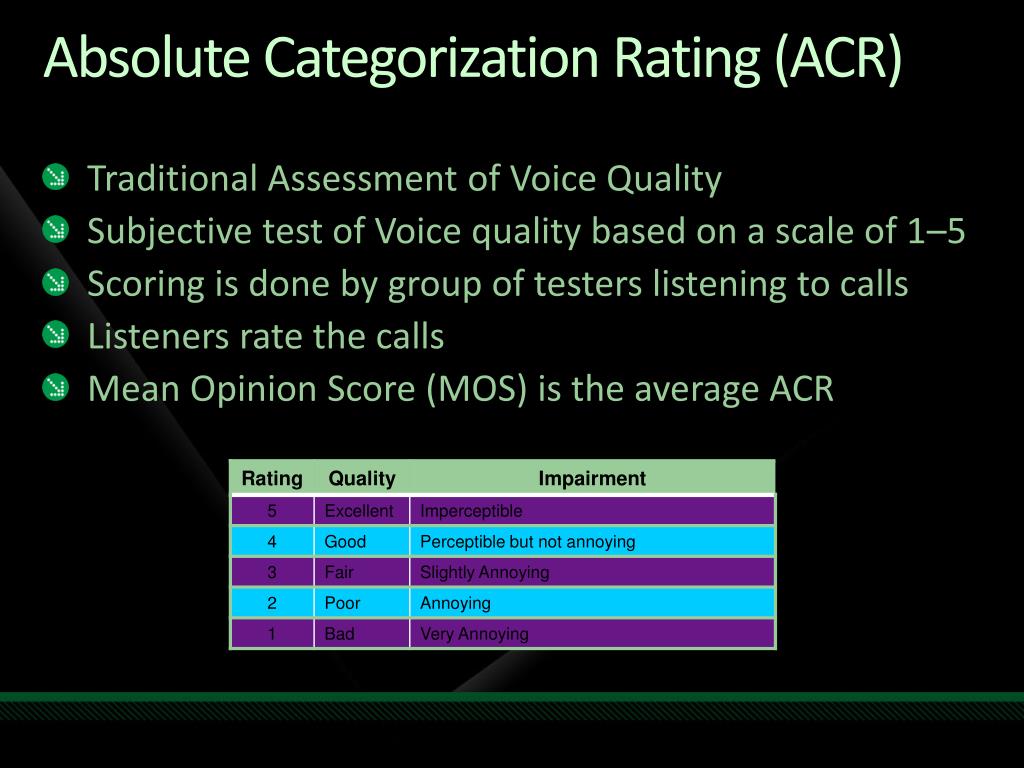 Absolute Categorization Rating (ACR)

Traditional Assessment of Voice Quality
Subjective test of Voice quality based on a scale of 1–5
Scoring is done by group of testers listening to calls
Listeners rate the calls
Mean Opinion Score (MOS) is the average ACR

| Rating | Quality | Impairment |
|---|---|---|
| 5 | Excellent | Imperceptible |
| 4 | Good | Perceptible but not annoying |
| 3 | Fair | Slightly Annoying |
| 2 | Poor | Annoying |
| 1 | Bad | Very Annoying |